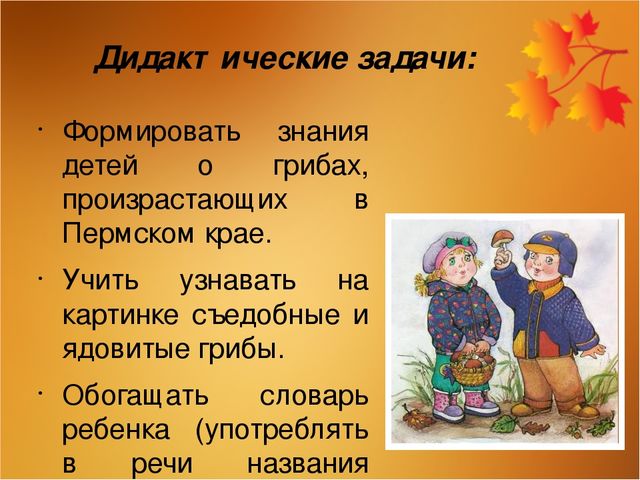 Дидакт ические задачи:

· Формировать знания детей о грибах, произрастающих в Пермском крае.

· Учить узнавать на картинке съедобные и ядовитые грибы.

· Обогащать словарь ребенка (употреблять в речи названия